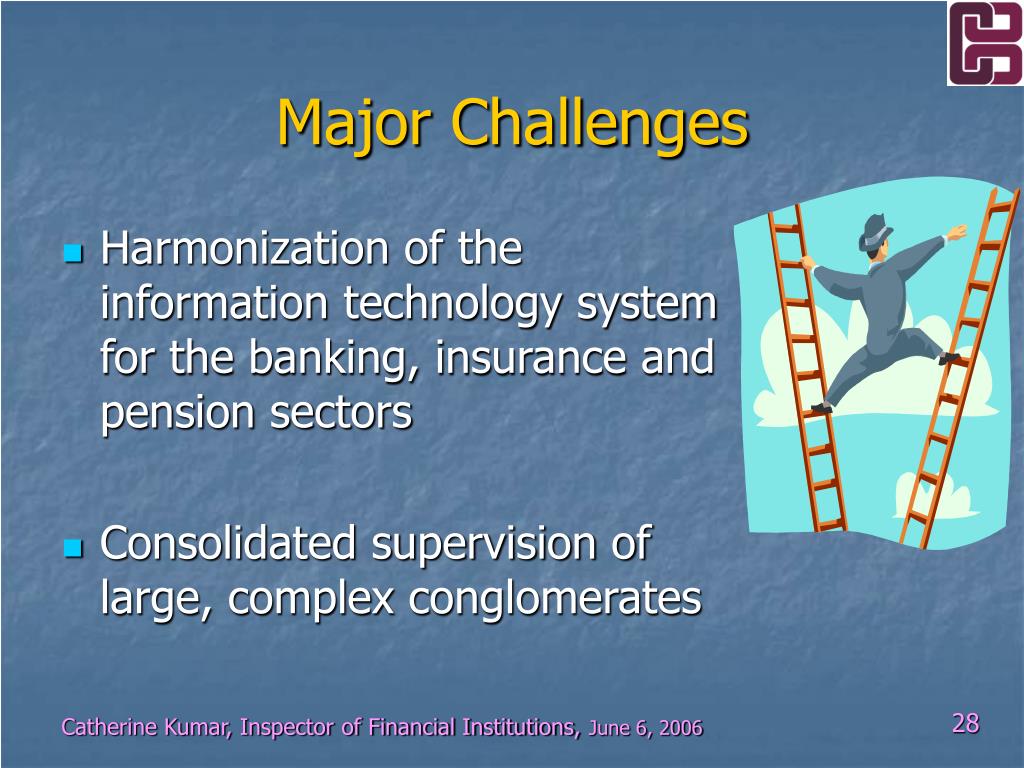 Major Challenges

Harmonization of the information technology system for the banking, insurance and pension sectors

Consolidated supervision of large, complex conglomerates

Catherine Kumar, Inspector of Financial Institutions, June 6, 2006

28